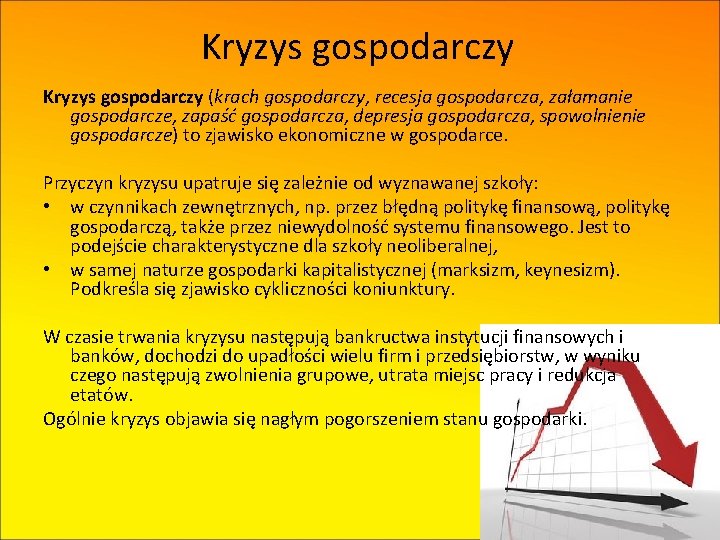 Kryzys gospodarczy

Kryzys gospodarczy (krach gospodarczy, recesja gospodarcza, załamanie gospodarcze, zapaść gospodarcza, depresja gospodarcza, spowolnienie gospodarcze) to zjawisko ekonomiczne w gospodarce.

Przyczyn kryzysu upatruje się zależnie od wyznawanej szkoły:
• w czynnikach zewnętrznych, np. przez błędną politykę finansową, politykę gospodarczą, także przez niewydolność systemu finansowego. Jest to podejście charakterystyczne dla szkoły neoliberalnej,
• w samej naturze gospodarki kapitalistycznej (marksizm, keynesizm). Podkreśla się zjawisko cykliczności koniunktury.

W czasie trwania kryzysu następują bankructwa instytucji finansowych i banków, dochodzi do upadłości wielu firm i przedsiębiorstw, w wyniku czego następują zwolnienia grupowe, utrata miejsc pracy i redukcja etatów.
Ogólnie kryzys objawia się nagłym pogorszeniem stanu gospodarki.